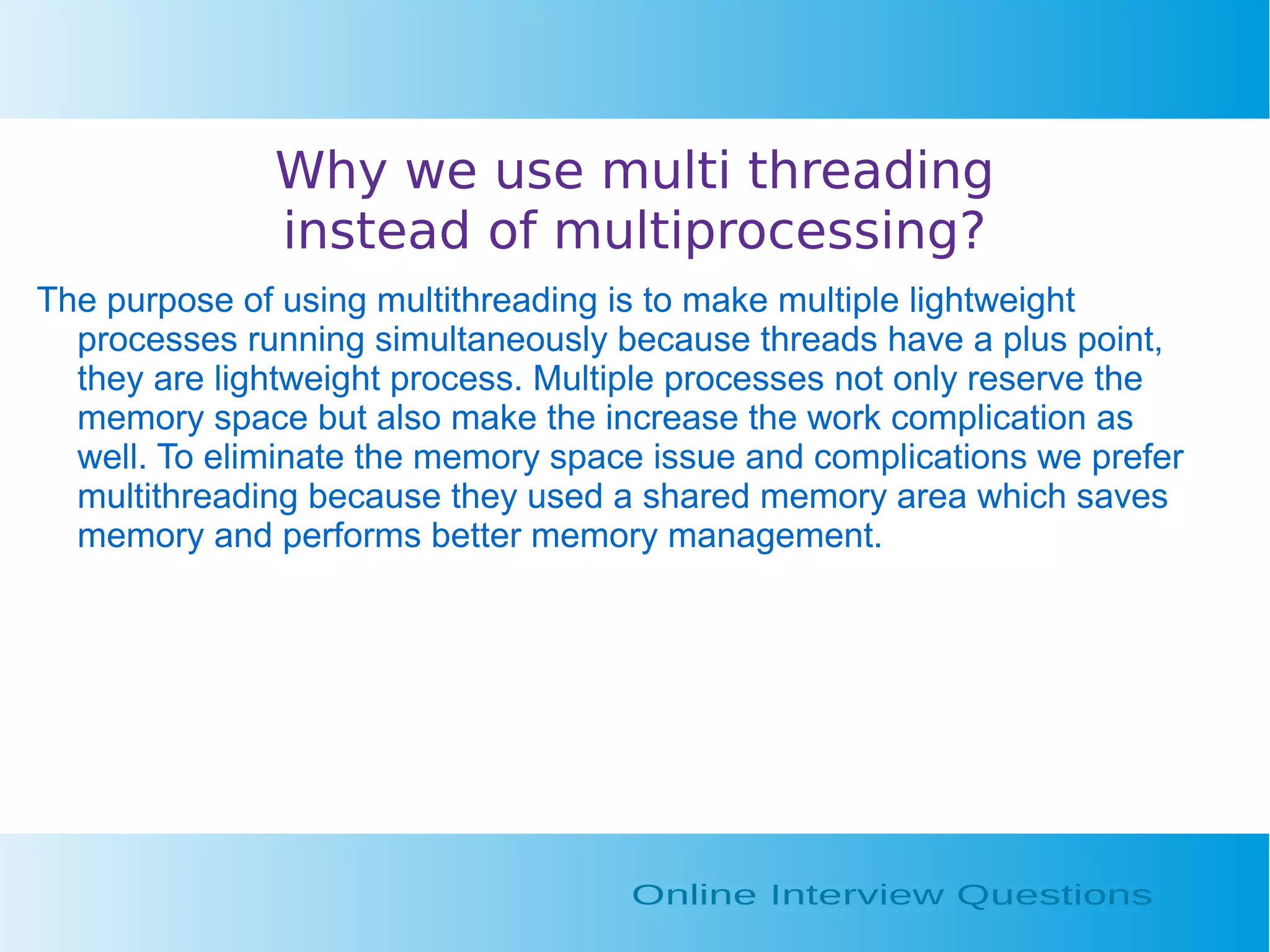 Why we use multi threading instead of multiprocessing?

The purpose of using multithreading is to make multiple lightweight processes running simultaneously because threads have a plus point, they are lightweight process. Multiple processes not only reserve the memory space but also make the increase the work complication as well. To eliminate the memory space issue and complications we prefer multithreading because they used a shared memory area which saves memory and performs better memory management.

Online Interview Questions